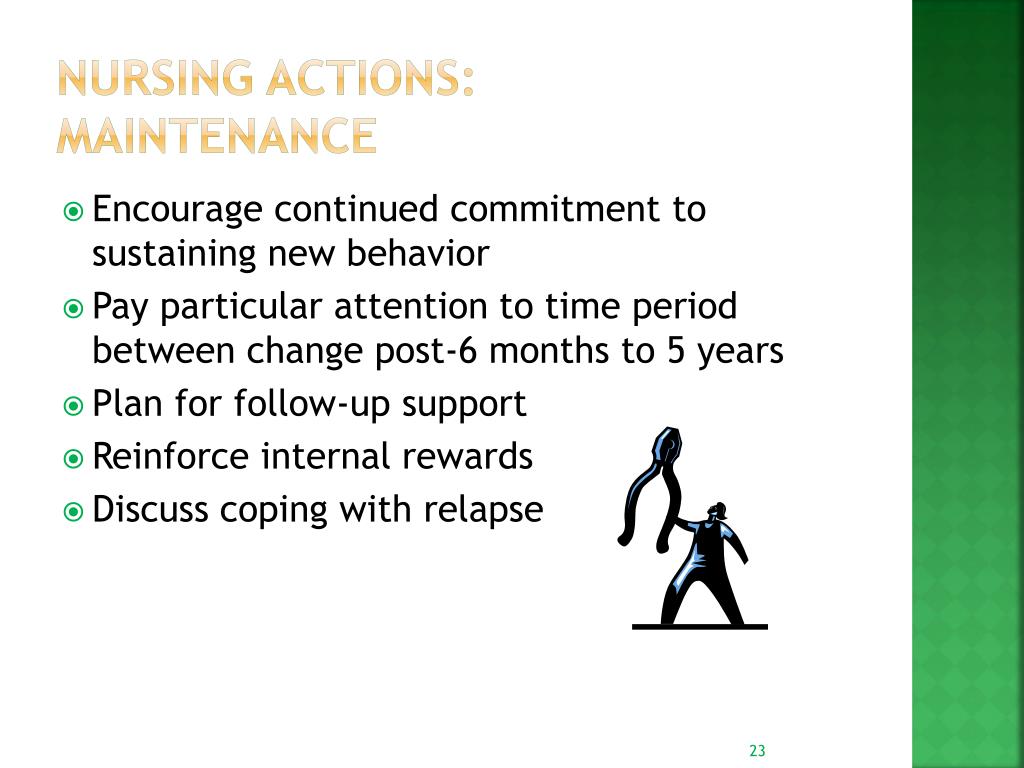 NURSING ACTIONS: MAINTENANCE

Encourage continued commitment to sustaining new behavior

Pay particular attention to time period between change post-6 months to 5 years

Plan for follow-up support

Reinforce internal rewards

Discuss coping with relapse

23